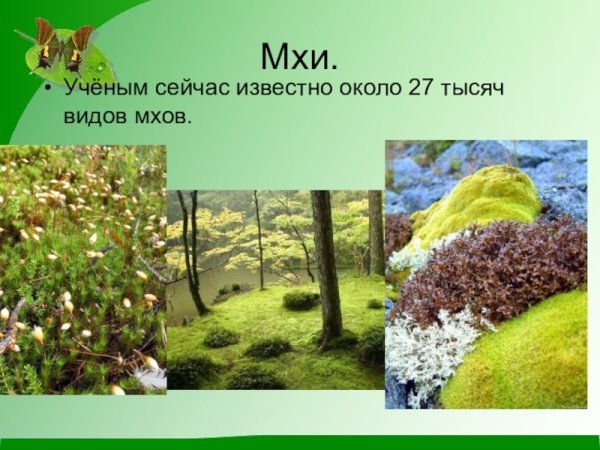 Мхи.

• Учёным сейчас известно около 27 тысяч видов мхов.